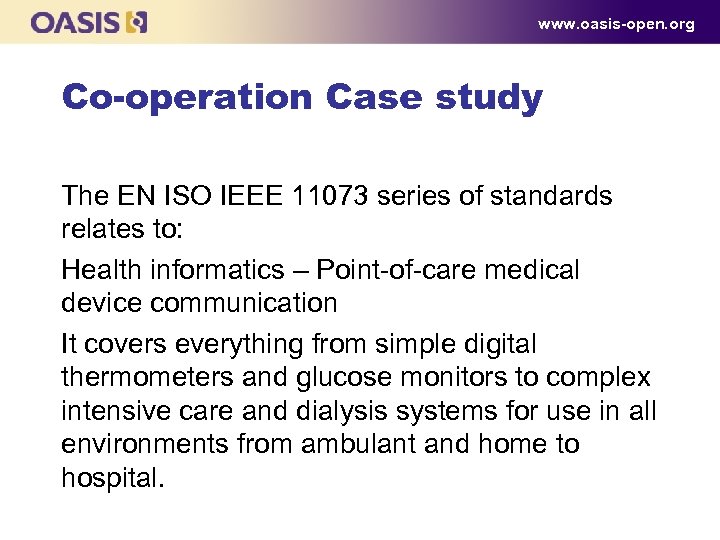 OASIS

www.oasis-open.org

Co-operation Case study

The EN ISO IEEE 11073 series of standards relates to:

Health informatics – Point-of-care medical device communication

It covers everything from simple digital thermometers and glucose monitors to complex intensive care and dialysis systems for use in all environments from ambulant and home to hospital.